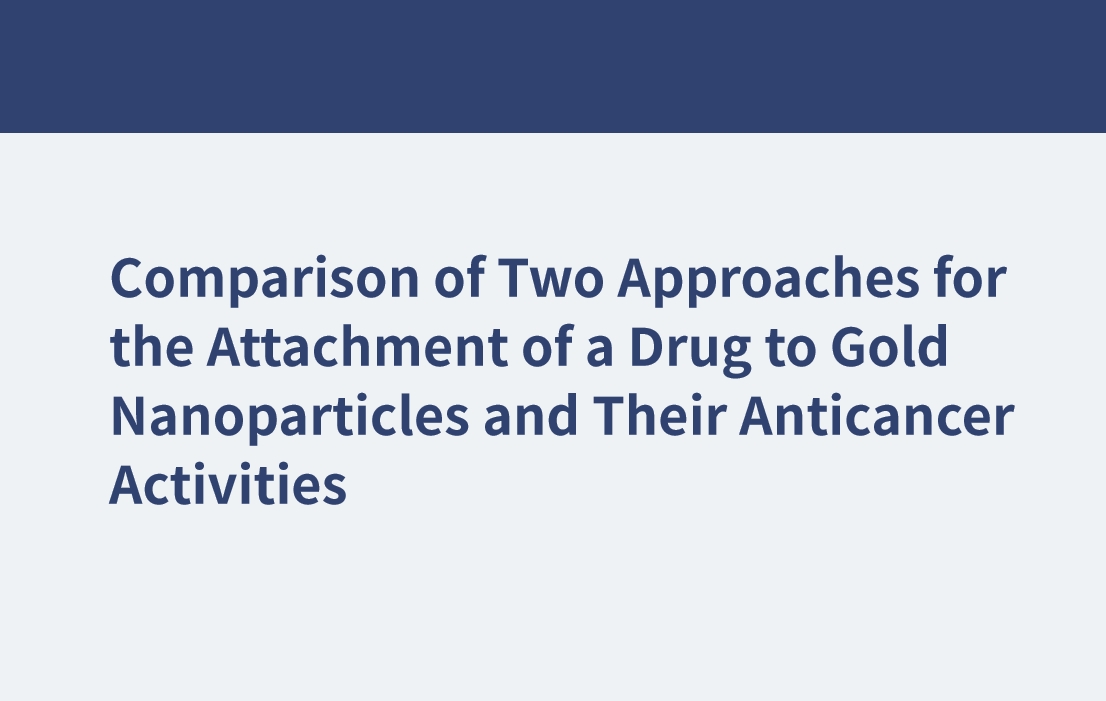 Comparison of Two Approaches for the Attachment of a Drug to Gold Nanoparticles and Their Anticancer Activities